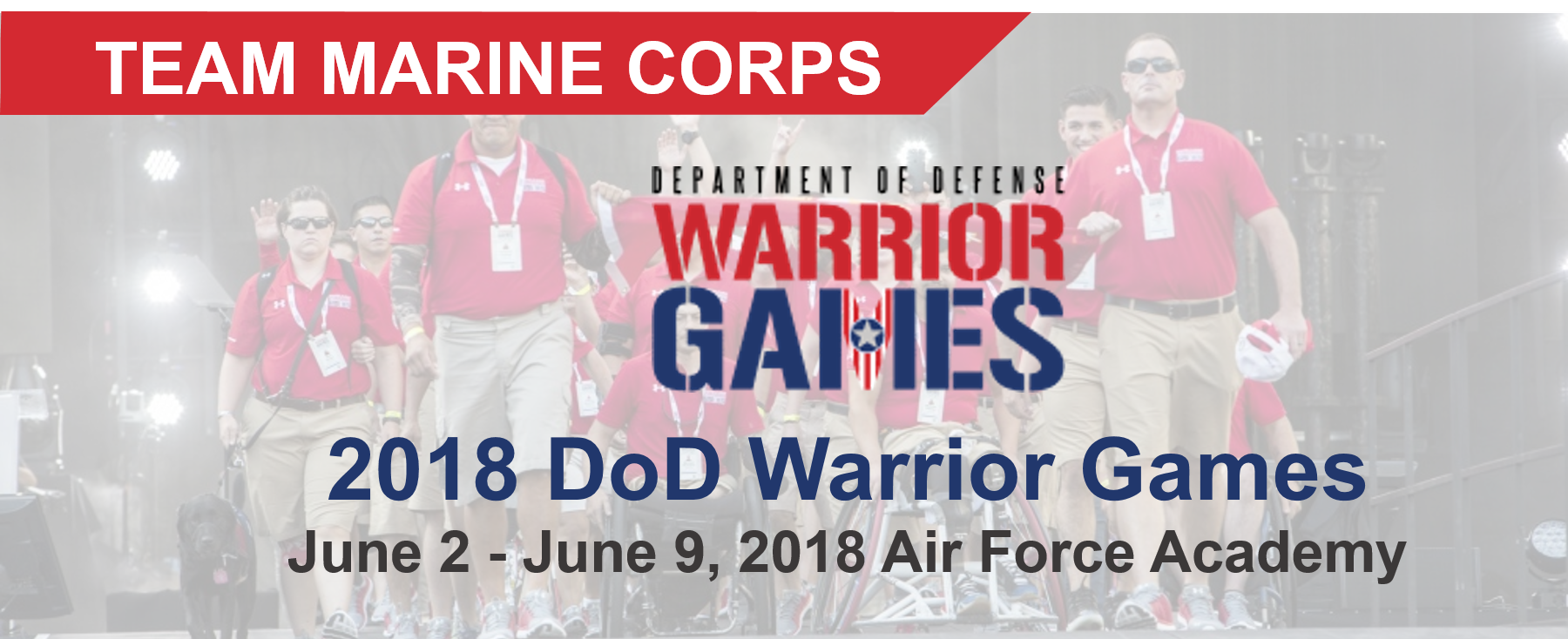 TEAM MARINE CORPS

DEPARTMENT OF DEFENSE
WARRIOR
GAMES

2018 DoD Warrior Games
June 2 - June 9, 2018 Air Force Academy